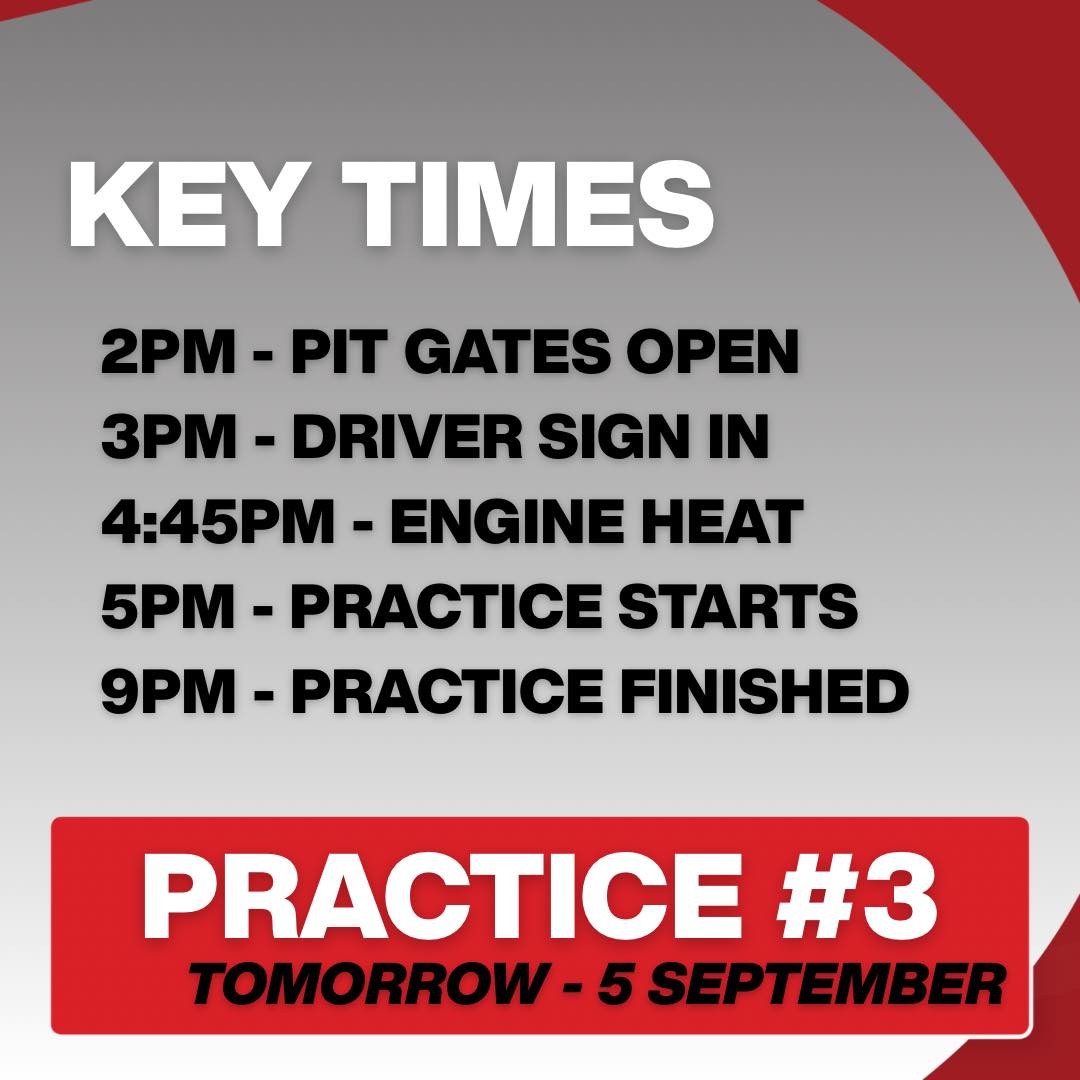 KEY TIMES

2PM - PIT GATES OPEN
3PM - DRIVER SIGN IN
4:45PM - ENGINE HEAT
5PM - PRACTICE STARTS
9PM - PRACTICE FINISHED

PRACTICE #3
TOMORROW - 5 SEPTEMBER